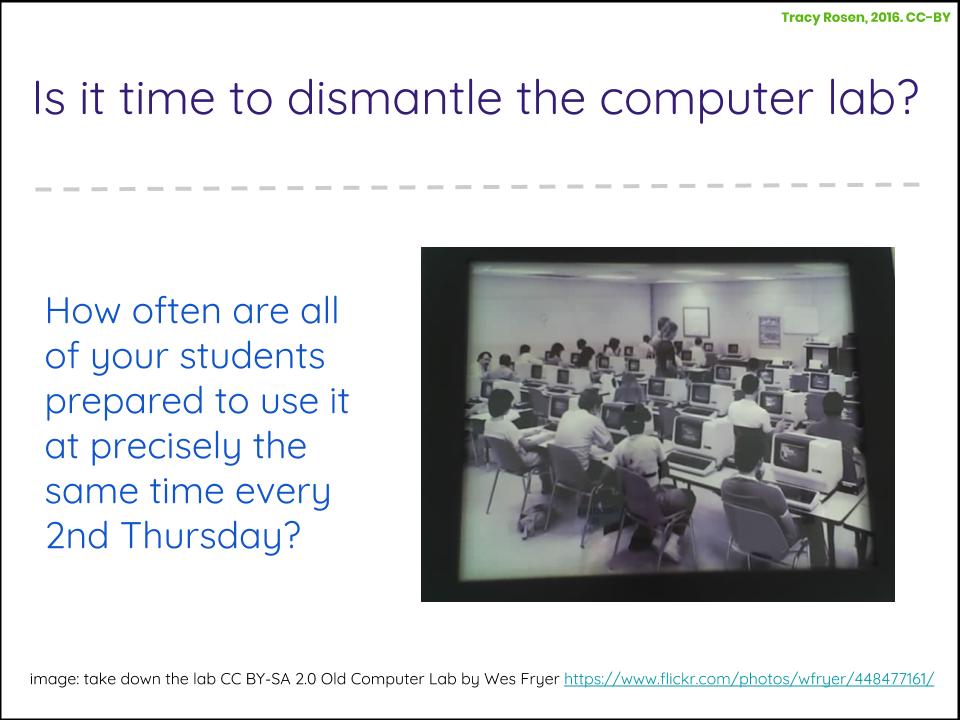 Tracy Rosen, 2016. CC-BY

Is it time to dismantle the computer lab?

How often are all of your students prepared to use it at precisely the same time every 2nd Thursday?

image: take down the lab CC BY-SA 2.0 Old Computer Lab by Wes Fryer https://www.flickr.com/photos/wfryer/448477161/